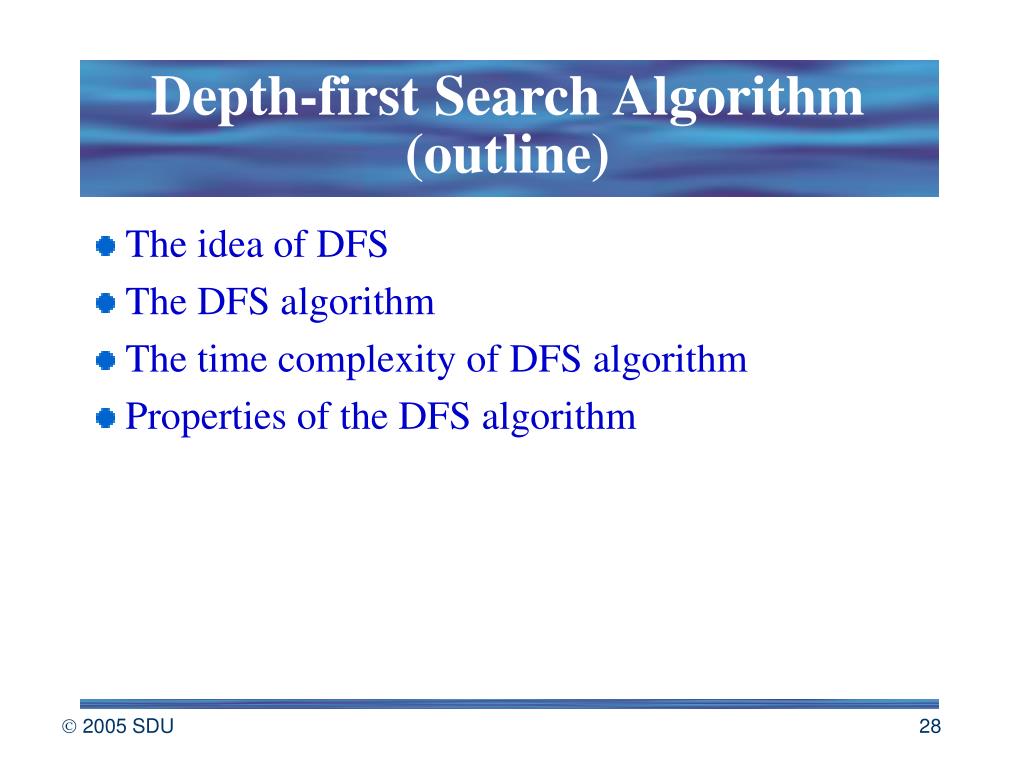 Depth-first Search Algorithm (outline)

The idea of DFS
The DFS algorithm
The time complexity of DFS algorithm
Properties of the DFS algorithm

© 2005 SDU

28